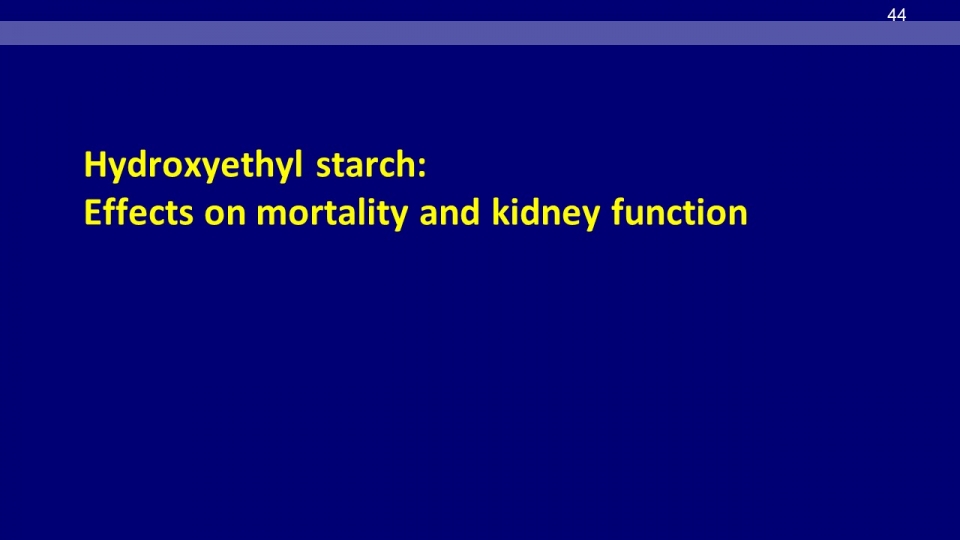 44

Hydroxyethyl starch:
Effects on mortality and kidney function